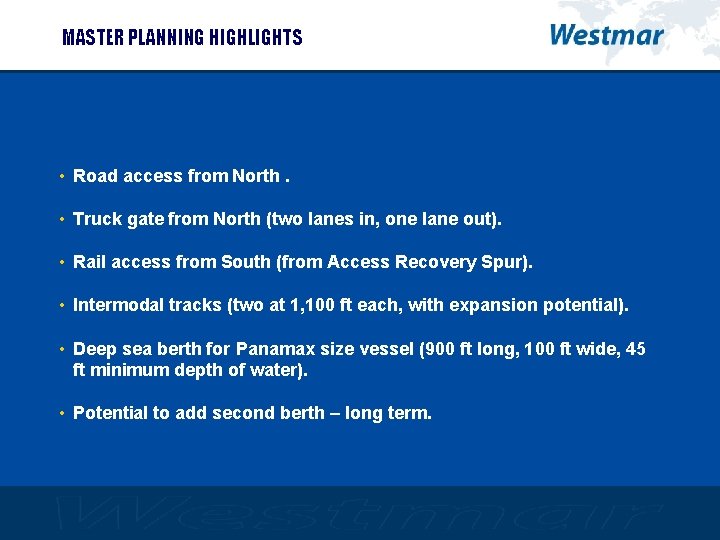 MASTER PLANNING HIGHLIGHTS

Westmar

• Road access from North .

• Truck gate from North (two lanes in, one lane out).

• Rail access from South (from Access Recovery Spur).

• Intermodal tracks (two at 1,100 ft each, with expansion potential).

• Deep sea berth for Panamax size vessel (900 ft long, 100 ft wide, 45 ft minimum depth of water).

• Potential to add second berth – long term.

Westmar